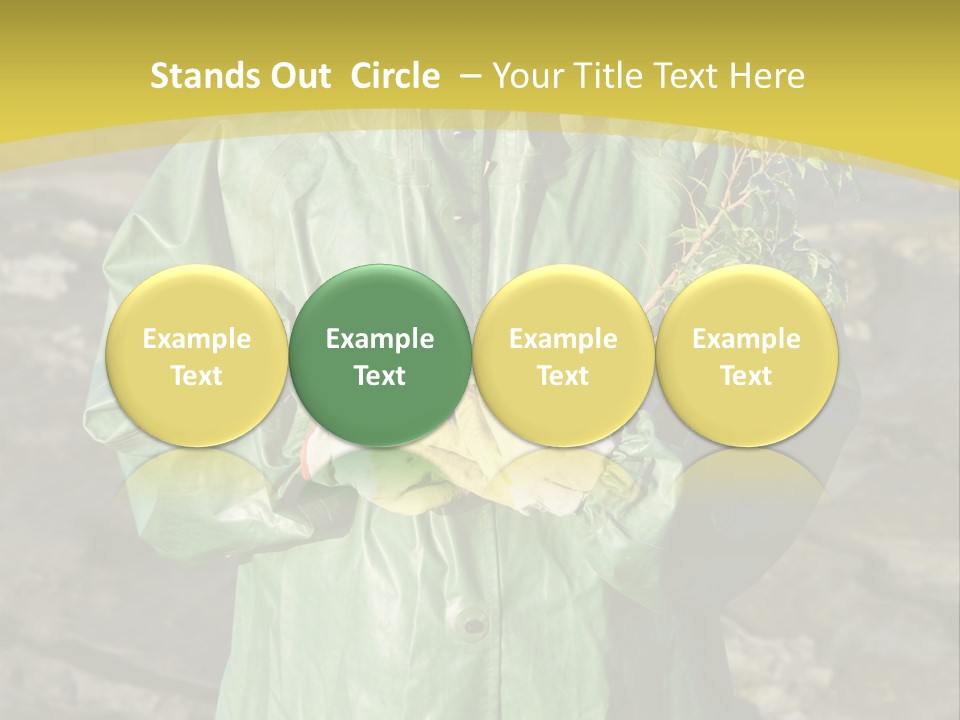 Stands Out Circle – Your Title Text Here

Example Text

Example Text

Example Text

Example Text